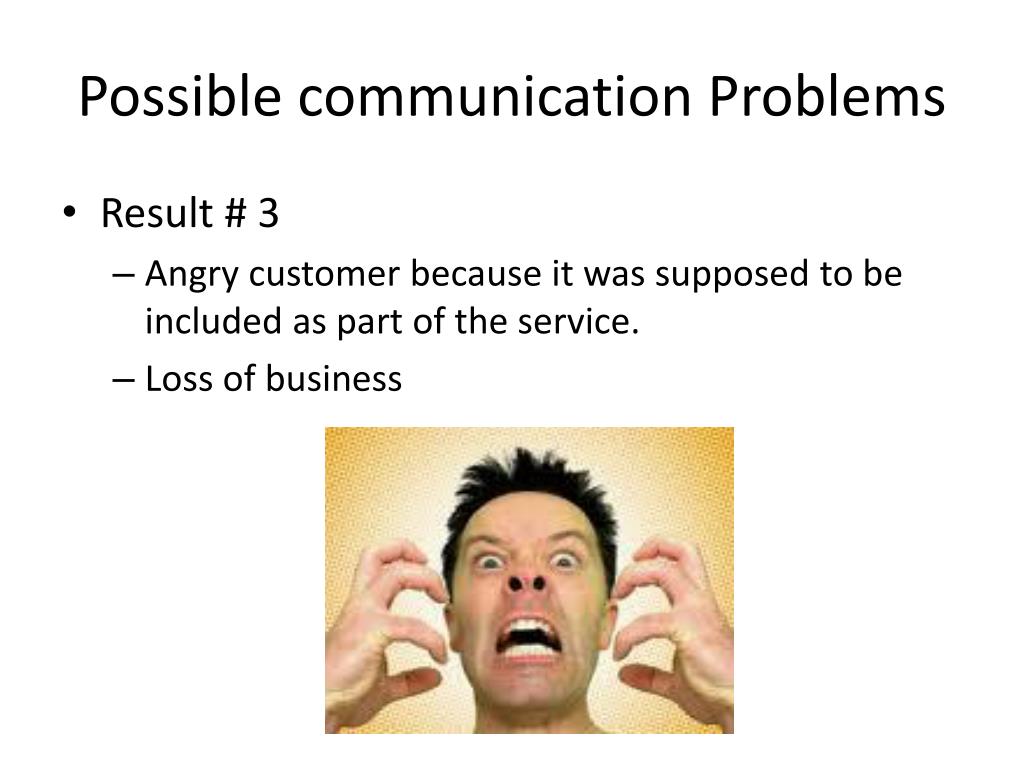 Possible communication Problems

• Result # 3
– Angry customer because it was supposed to be included as part of the service.
– Loss of business